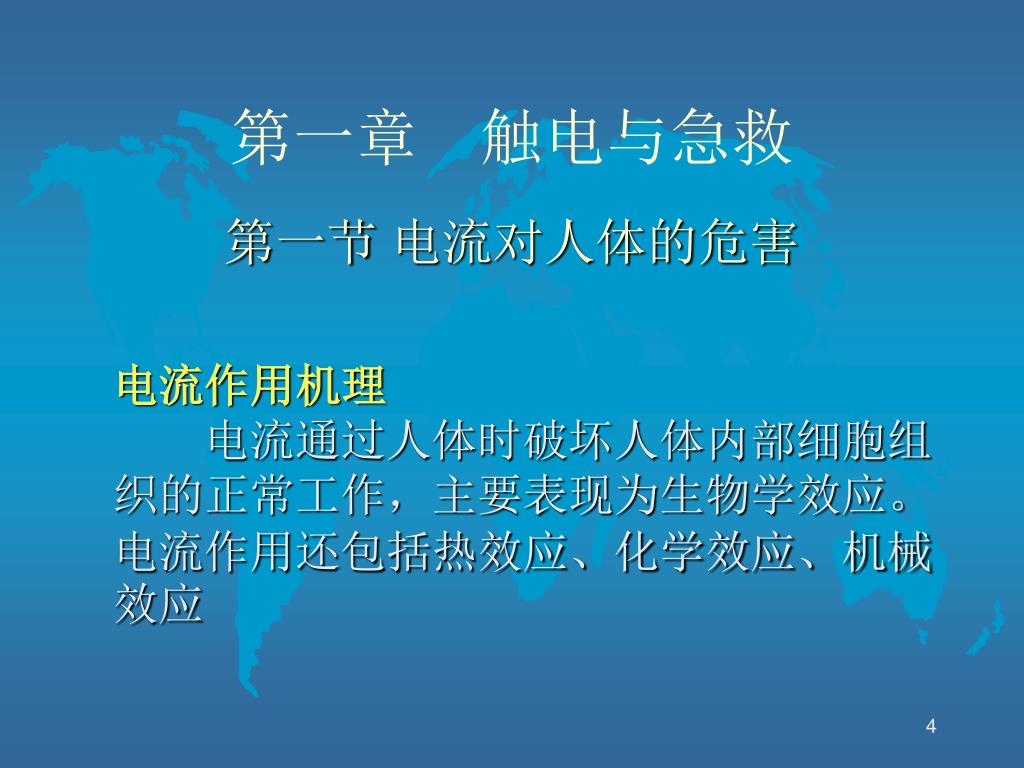 第一章　触电与急救

第一节 电流对人体的危害

电流作用机理

电流通过人体时破坏人体内部细胞组织的正常工作，主要表现为生物学效应。电流作用还包括热效应、化学效应、机械效应

4